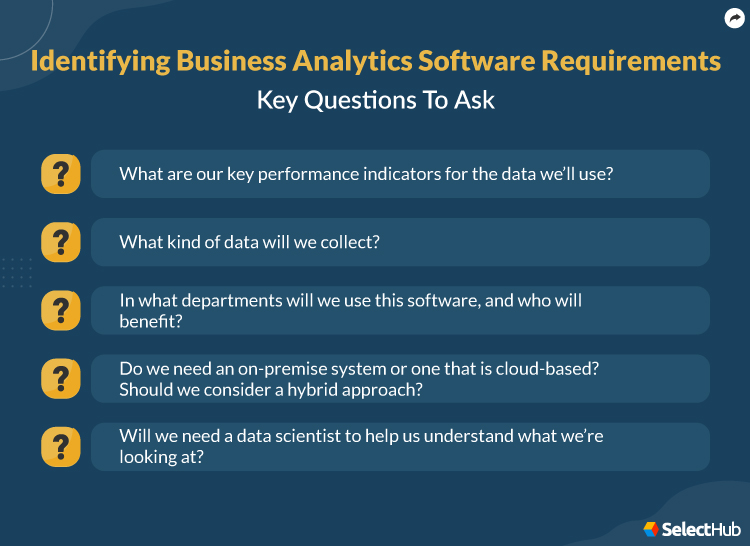 Identifying Business Analytics Software Requirements
Key Questions To Ask

?
What are our key performance indicators for the data we'll use?

?
What kind of data will we collect?

?
In what departments will we use this software, and who will benefit?

?
Do we need an on-premise system or one that is cloud-based? Should we consider a hybrid approach?

?
Will we need a data scientist to help us understand what we're looking at?

SelectHub